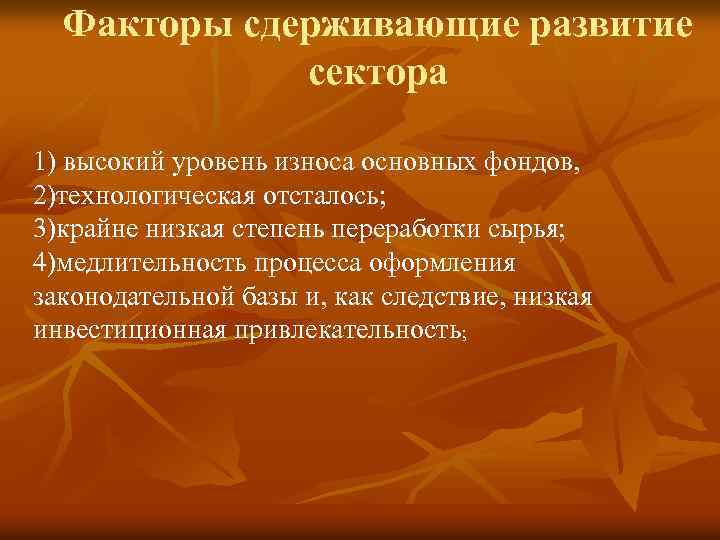 Факторы сдерживающие развитие сектора

1) высокий уровень износа основных фондов,
2)технологическая отсталось;
3)крайне низкая степень переработки сырья;
4)медлительность процесса оформления законодательной базы и, как следствие, низкая инвестиционная привлекательность;